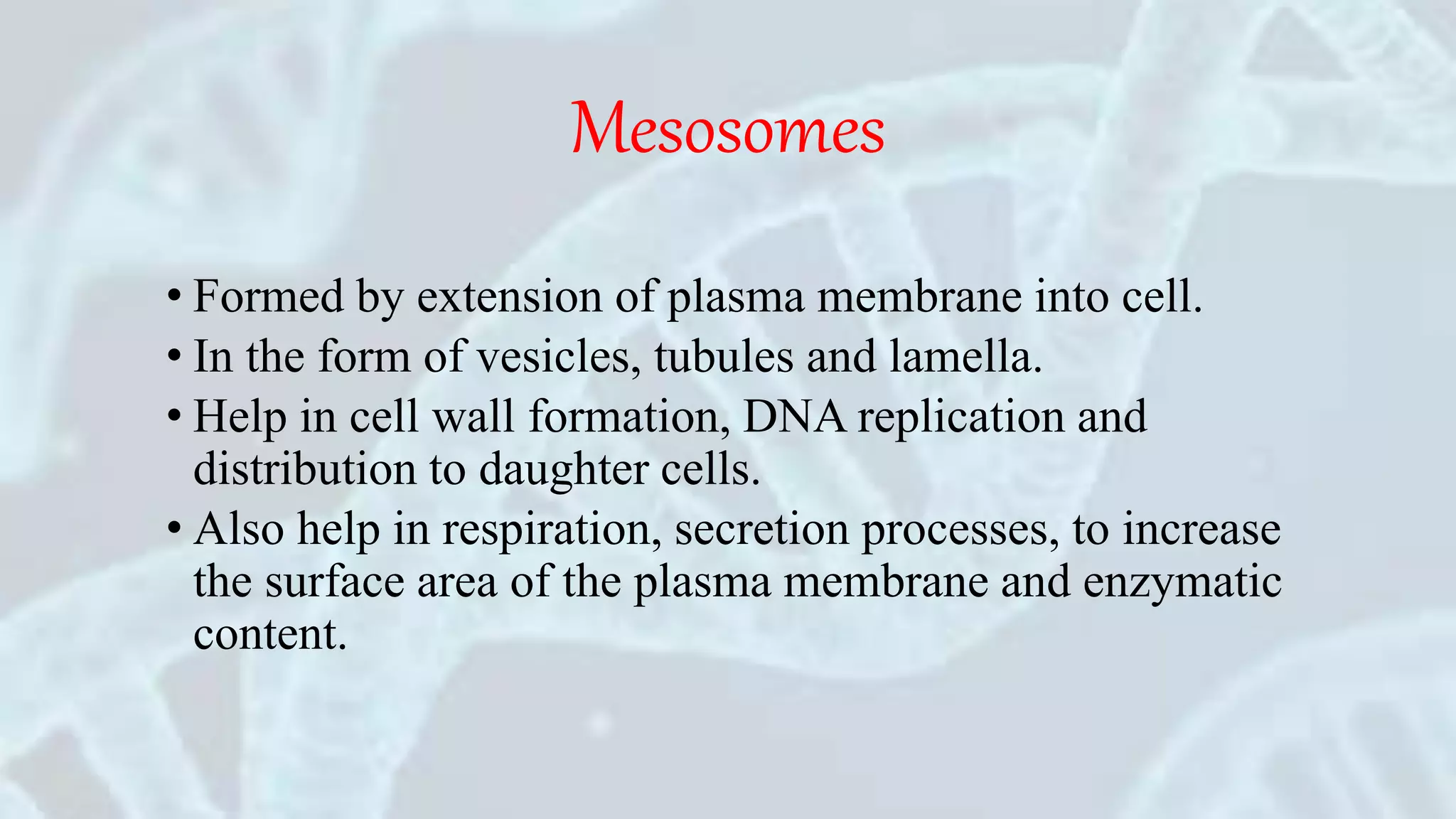 Mesosomes

• Formed by extension of plasma membrane into cell.
• In the form of vesicles, tubules and lamella.
• Help in cell wall formation, DNA replication and distribution to daughter cells.
• Also help in respiration, secretion processes, to increase the surface area of the plasma membrane and enzymatic content.